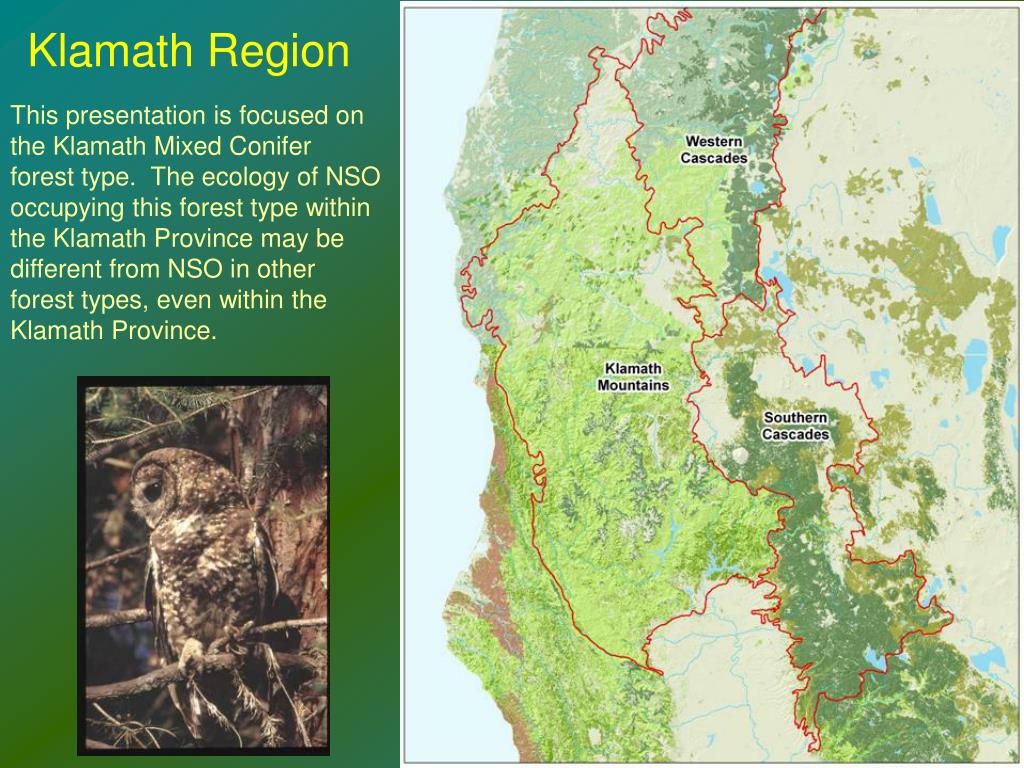 Klamath Region

This presentation is focused on the Klamath Mixed Conifer forest type. The ecology of NSO occupying this forest type within the Klamath Province may be different from NSO in other forest types, even within the Klamath Province.

Western Cascades

Klamath Mountains

Southern Cascades